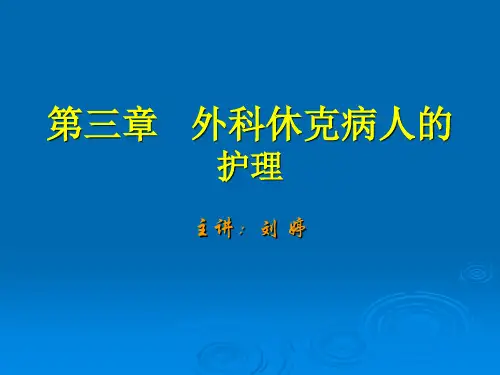 第三章　外科休克病人的护理

主讲：刘婷